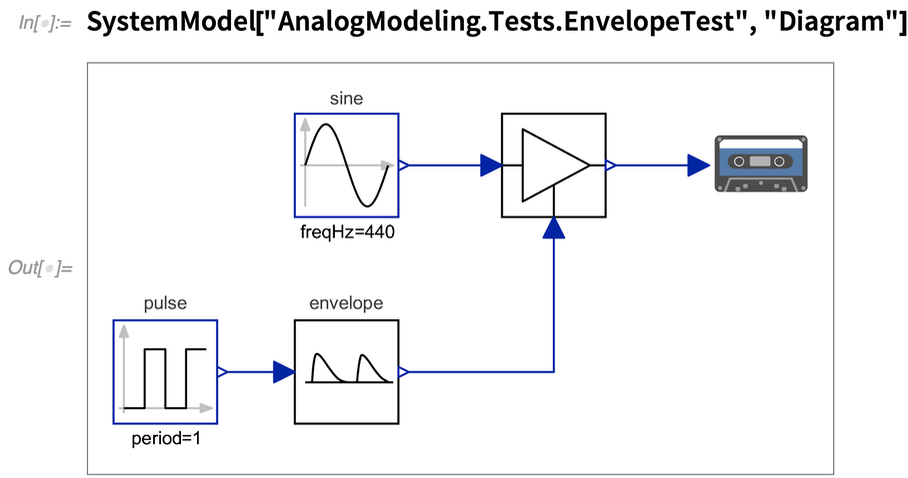 In[•]:= SystemModel["AnalogModeling.Tests.EnvelopeTest", "Diagram"]

Out[•]=

sine

freqHz=440

pulse

period=1

envelope